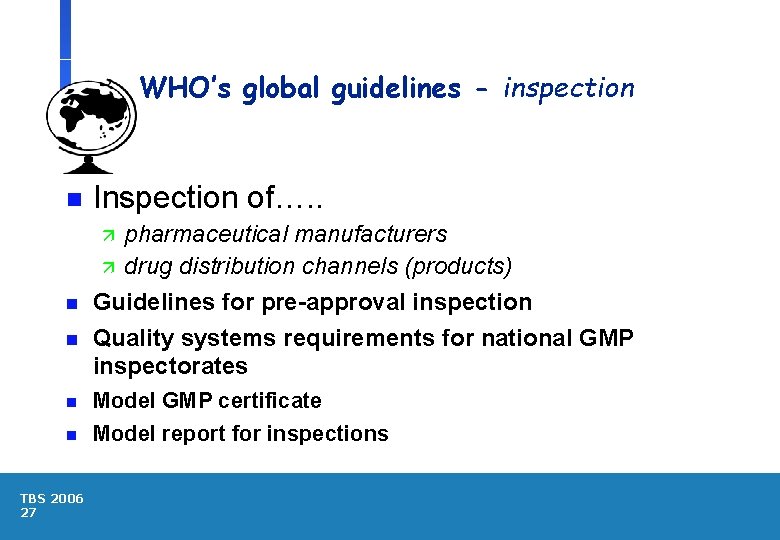 WHO's global guidelines - inspection

Inspection of…..

pharmaceutical manufacturers

drug distribution channels (products)

Guidelines for pre-approval inspection

Quality systems requirements for national GMP inspectorates

Model GMP certificate

Model report for inspections

TBS 2006
27